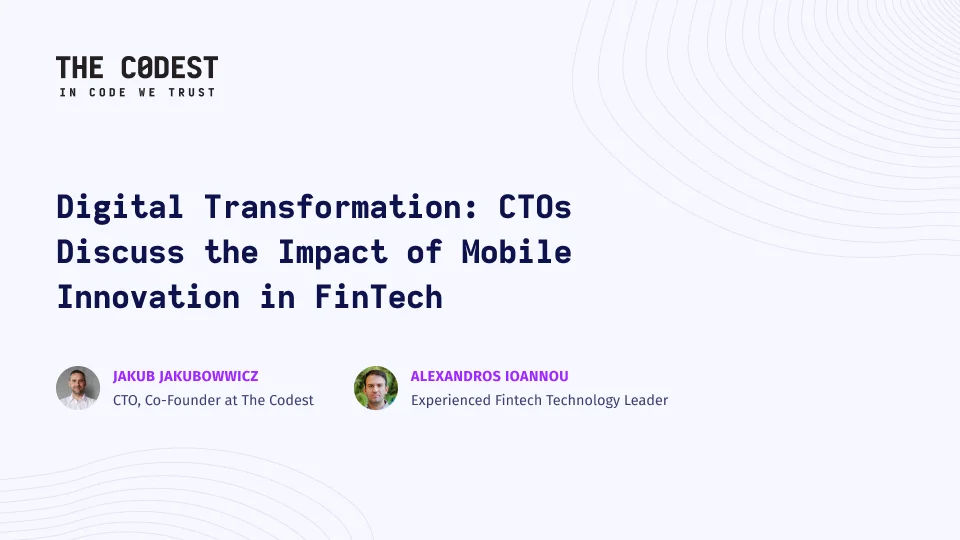 THE C0DEST
IN CODE WE TRUST

Digital Transformation: CTOs Discuss the Impact of Mobile Innovation in FinTech

JAKUB JAKUBOWWICZ
CTO, Co-Founder at The Codest

ALEXANDROS IOANNOU
Experienced Fintech Technology Leader